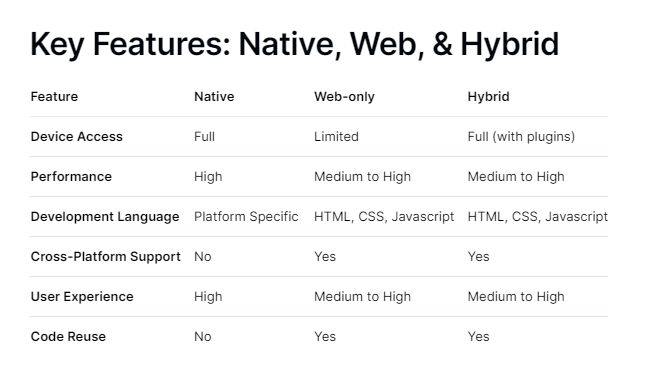 Key Features: Native, Web, & Hybrid

| Feature | Native | Web-only | Hybrid |
|---|---|---|---|
| Device Access | Full | Limited | Full (with plugins) |
| Performance | High | Medium to High | Medium to High |
| Development Language | Platform Specific | HTML, CSS, Javascript | HTML, CSS, Javascript |
| Cross-Platform Support | No | Yes | Yes |
| User Experience | High | Medium to High | Medium to High |
| Code Reuse | No | Yes | Yes |